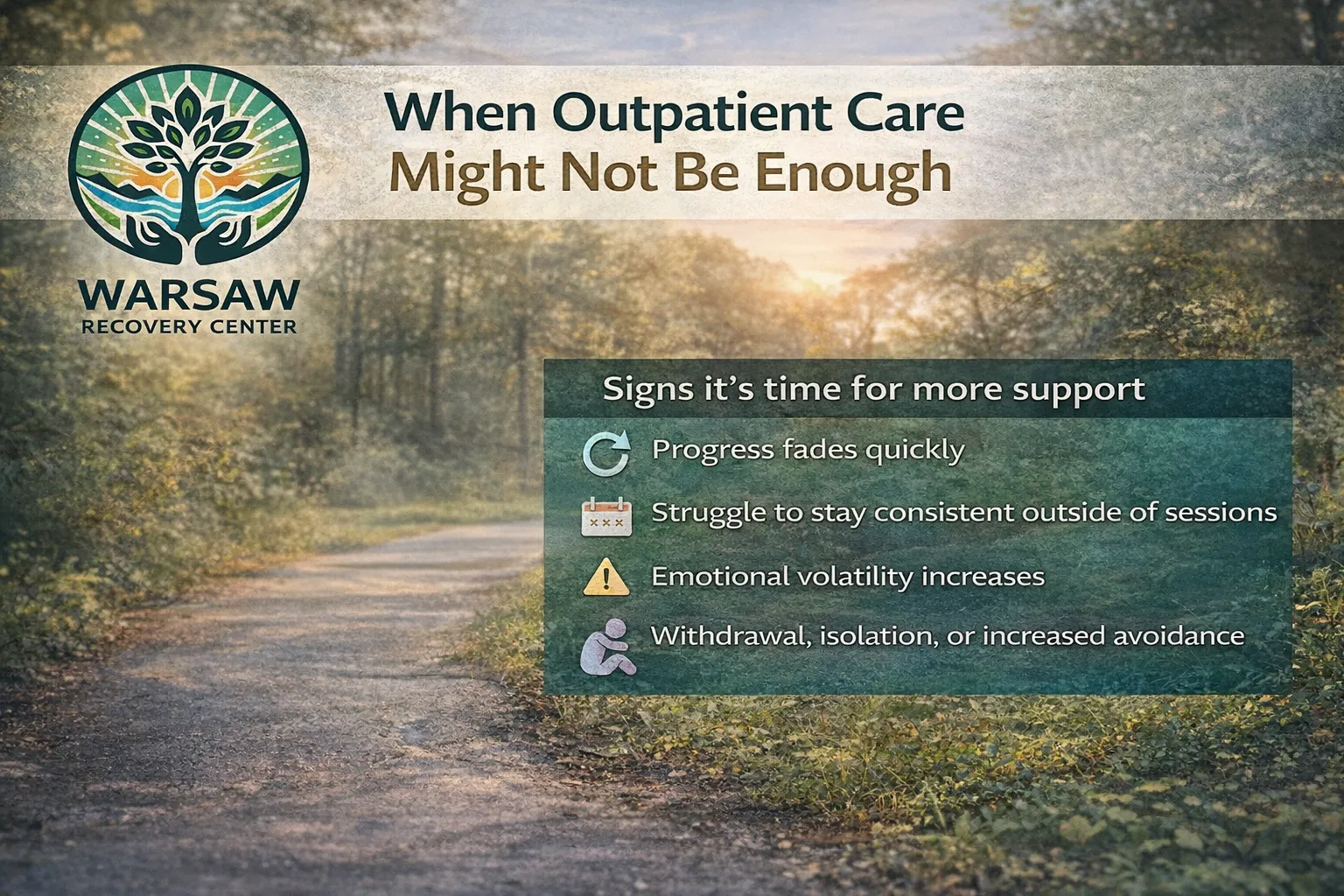 WARSAW
RECOVERY CENTER

When Outpatient Care
Might Not Be Enough

Signs it's time for more support

Progress fades quickly

Struggle to stay consistent outside of sessions

Emotional volatility increases

Withdrawal, isolation, or increased avoidance